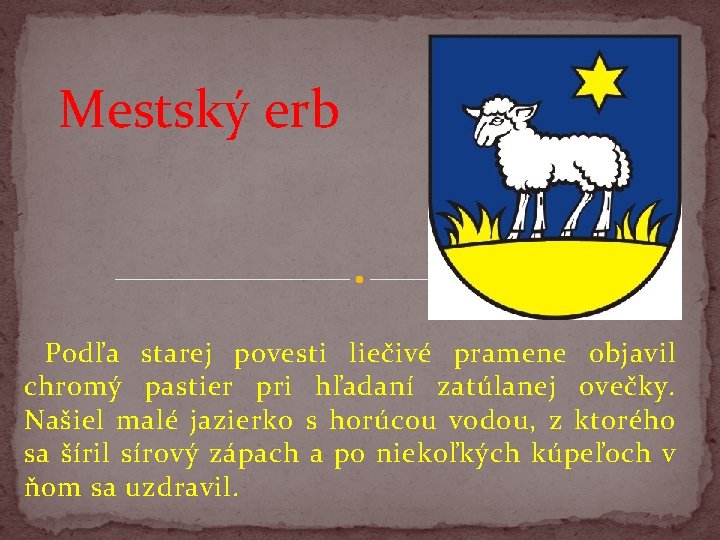 Mestský erb

Podľa starej povesti liečivé pramene objavil chromý pastier pri hľadaní zatúlanej ovečky. Našiel malé jazierko s horúcou vodou, z ktorého sa šíril sírový zápach a po niekoľkých kúpeľoch v ňom sa uzdravil.